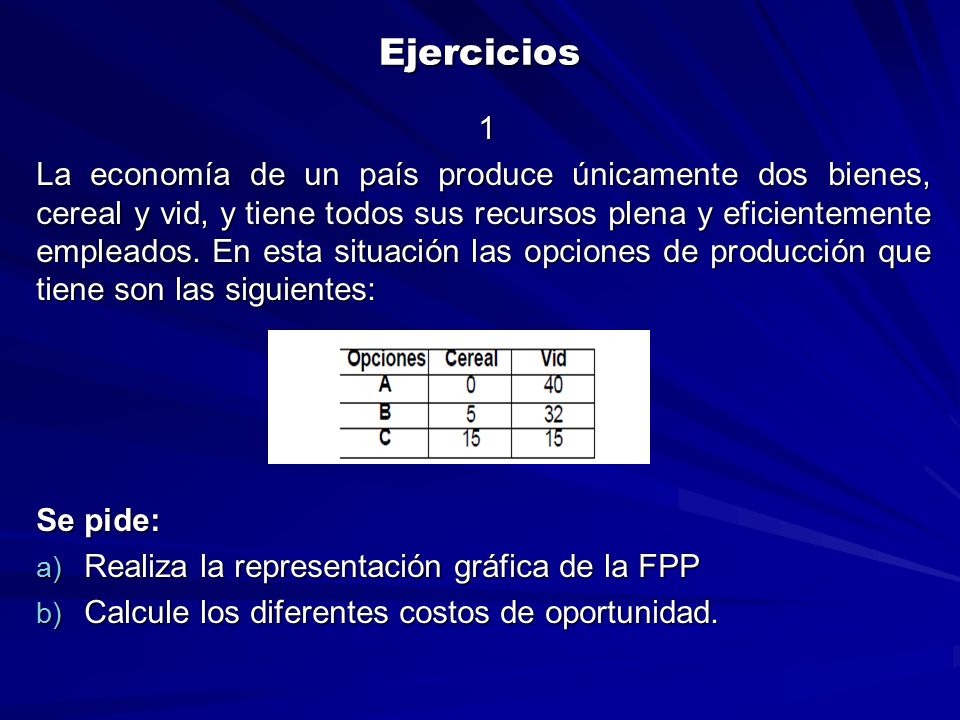 Ejercicios

1

La economía de un país produce únicamente dos bienes, cereal y vid, y tiene todos sus recursos plena y eficientemente empleados. En esta situación las opciones de producción que tiene son las siguientes:

| Opciones | Cereal | Vid |
|---|---|---|
| A | 0 | 40 |
| B | 5 | 32 |
| C | 15 | 15 |

Se pide:

a) Realiza la representación gráfica de la FPP

b) Calcule los diferentes costos de oportunidad.